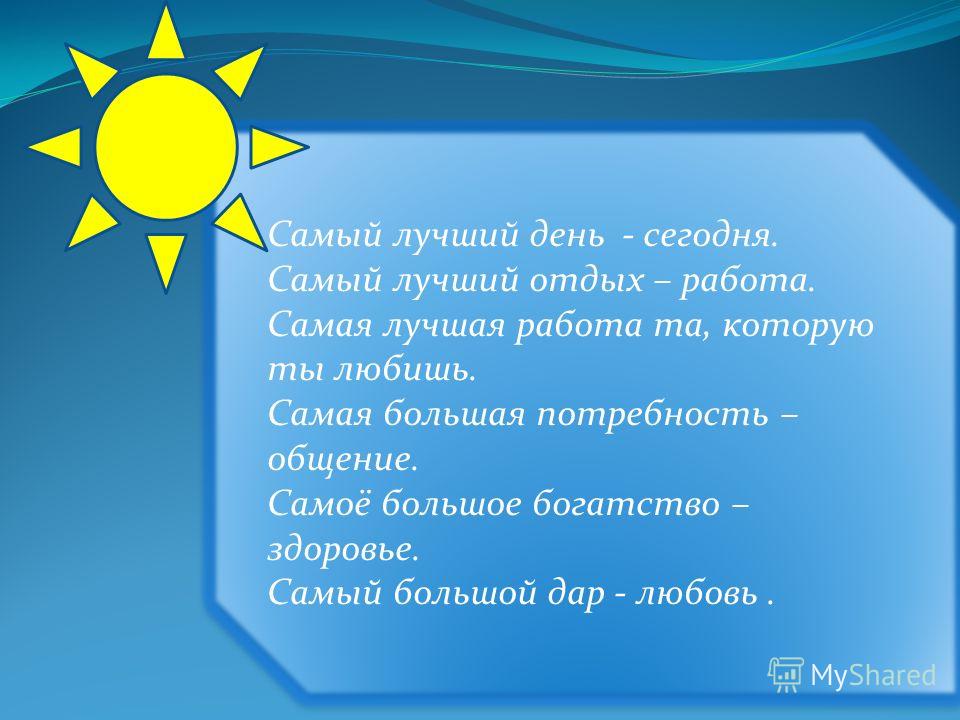 Самый лучший день - сегодня.
Самый лучший отдых – работа.
Самая лучшая работа та, которую ты любишь.
Самая большая потребность – общение.
Самоё большое богатство – здоровье.
Самый большой дар - любовь .

MyShared